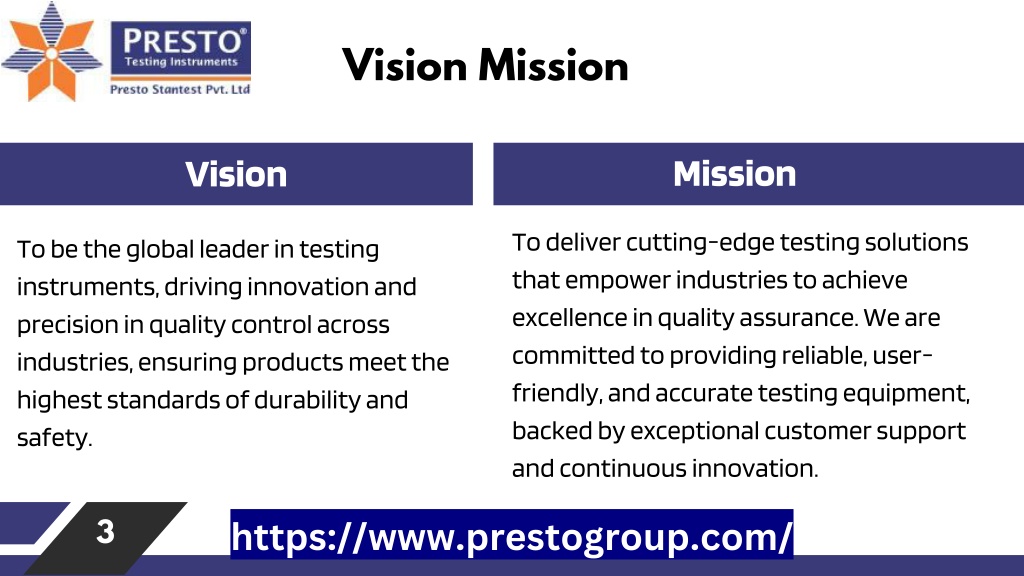 PRESTO®
Testing Instruments
Presto Stantest Pvt. Ltd

Vision Mission

Vision

To be the global leader in testing instruments, driving innovation and precision in quality control across industries, ensuring products meet the highest standards of durability and safety.

Mission

To deliver cutting-edge testing solutions that empower industries to achieve excellence in quality assurance. We are committed to providing reliable, user-friendly, and accurate testing equipment, backed by exceptional customer support and continuous innovation.

3

https://www.prestogroup.com/